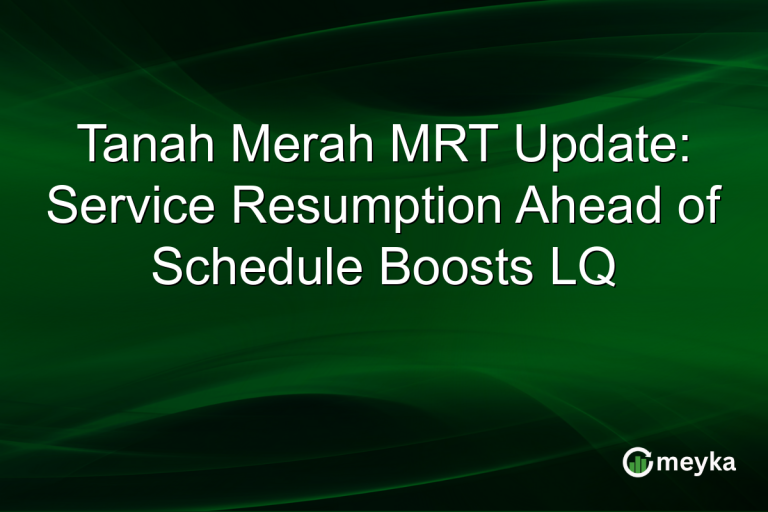 Tanah Merah MRT Update: Service Resumption Ahead of Schedule Boosts LQ

meyka